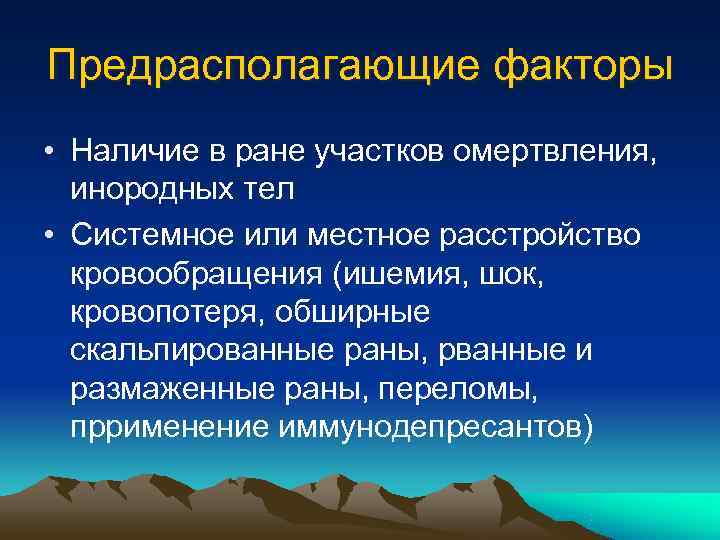 Предрасполагающие факторы

• Наличие в ране участков омертвления, инородных тел

• Системное или местное расстройство кровообращения (ишемия, шок, кровопотеря, обширные скальпированные раны, рванные и размаженные раны, переломы, пррименение иммунодепресантов)